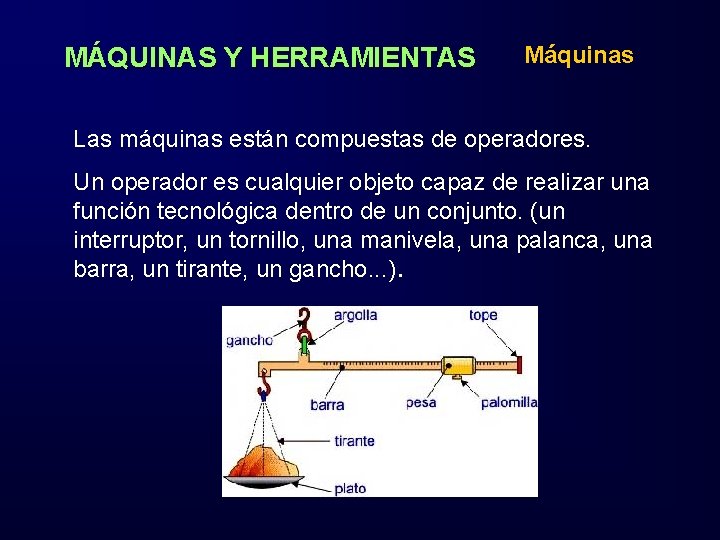 MÁQUINAS Y HERRAMIENTAS

Máquinas

Las máquinas están compuestas de operadores.

Un operador es cualquier objeto capaz de realizar una función tecnológica dentro de un conjunto. (un interruptor, un tornillo, una manivela, una palanca, una barra, un tirante, un gancho...).

gancho
argolla
tope
barra
pesa
palomilla
tirante
plato